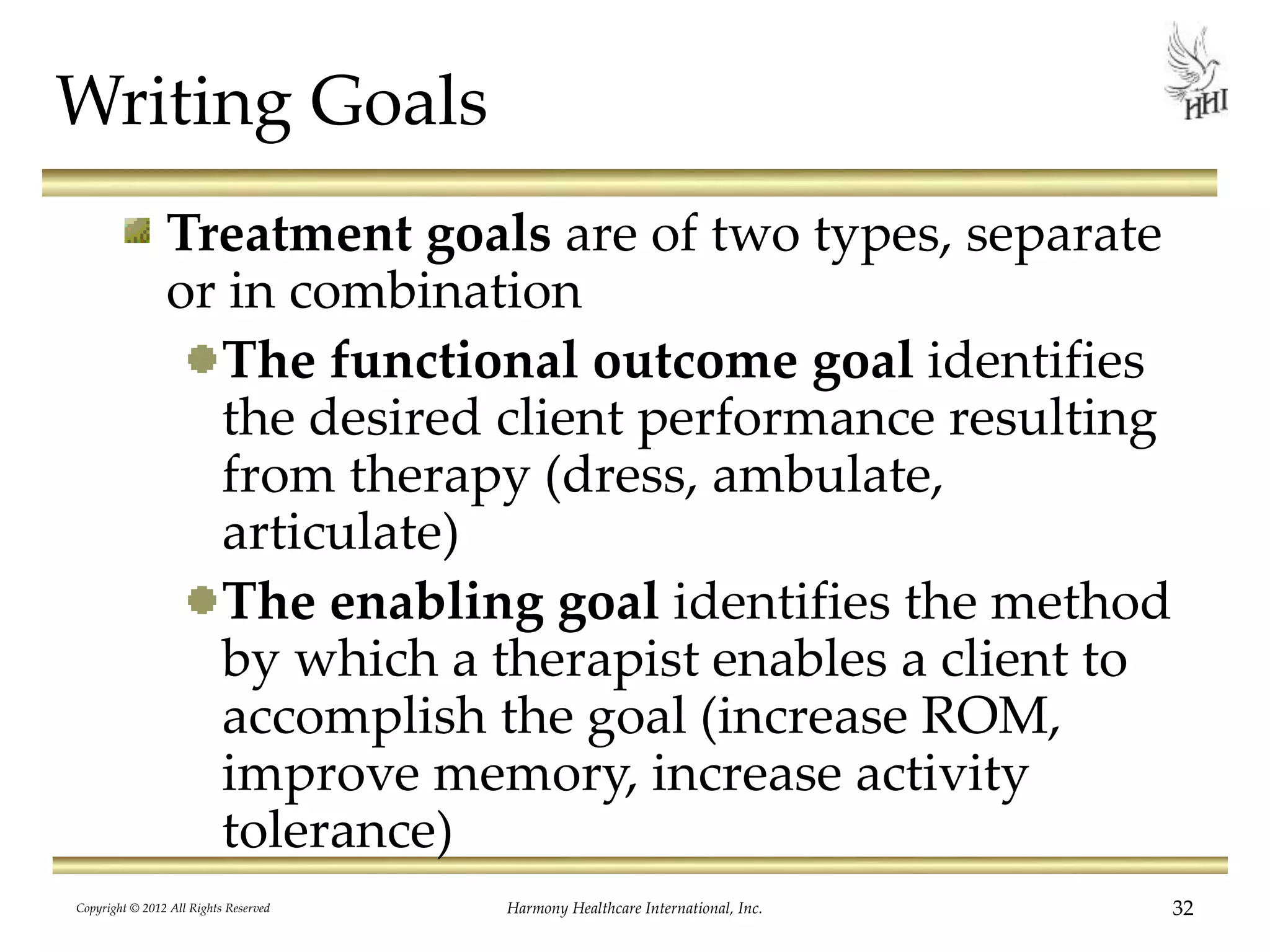 Writing Goals

HHI

Treatment goals are of two types, separate or in combination

The functional outcome goal identifies the desired client performance resulting from therapy (dress, ambulate, articulate)

The enabling goal identifies the method by which a therapist enables a client to accomplish the goal (increase ROM, improve memory, increase activity tolerance)

Copyright © 2012 All Rights Reserved

Harmony Healthcare International, Inc.

32